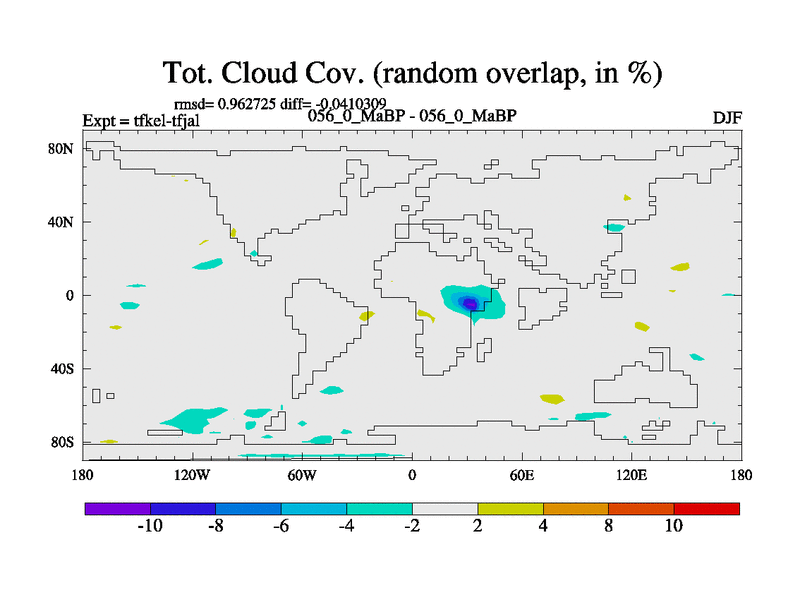 Tot. Cloud Cov. (random overlap, in %)

rmsd= 0.962725 diff= -0.0410309
Expt = tfkel-tfjal
056_0_MaBP - 056_0_MaBP
DJF

80N
40N
0
40S
80S

180
120W
60W
0
60E
120E
180

-10
-8
-6
-4
-2
2
4
8
10